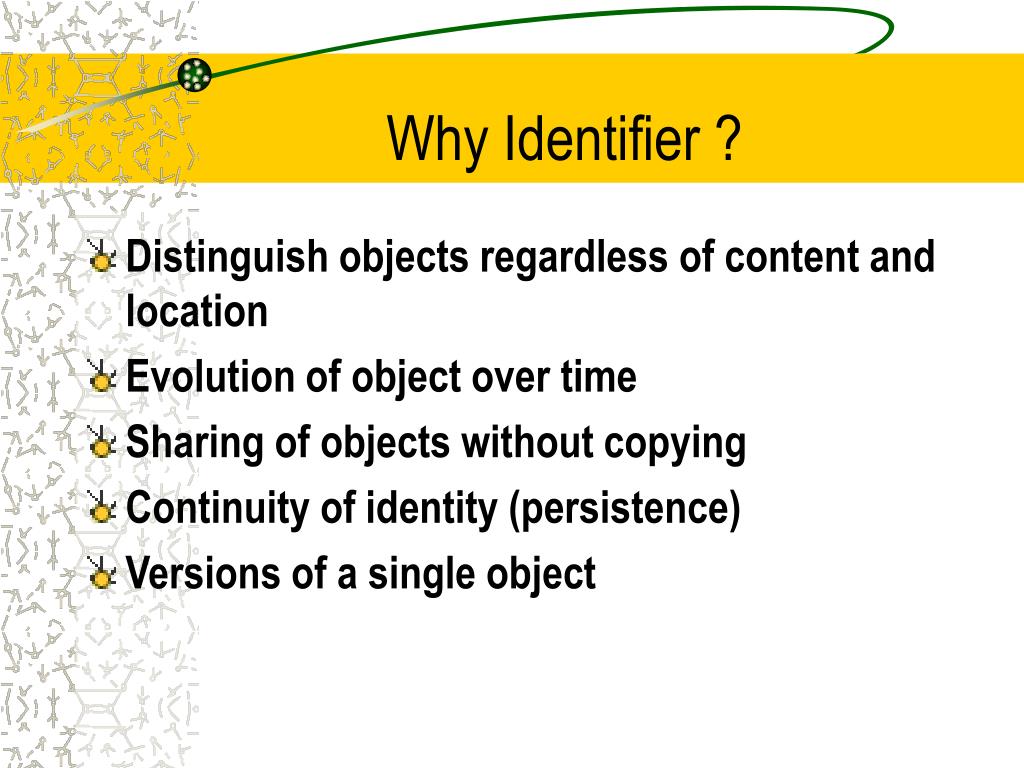 Why Identifier ?

Distinguish objects regardless of content and location

Evolution of object over time

Sharing of objects without copying

Continuity of identity (persistence)

Versions of a single object